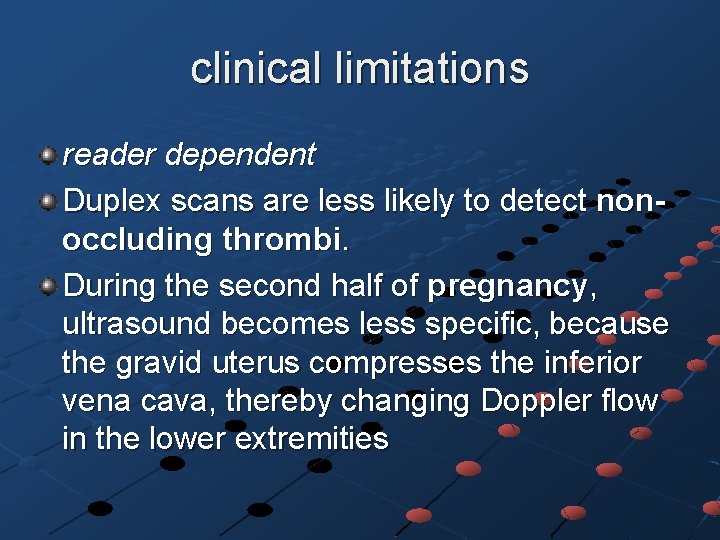 clinical limitations

reader dependent

Duplex scans are less likely to detect non-occluding thrombi.

During the second half of pregnancy, ultrasound becomes less specific, because the gravid uterus compresses the inferior vena cava, thereby changing Doppler flow in the lower extremities